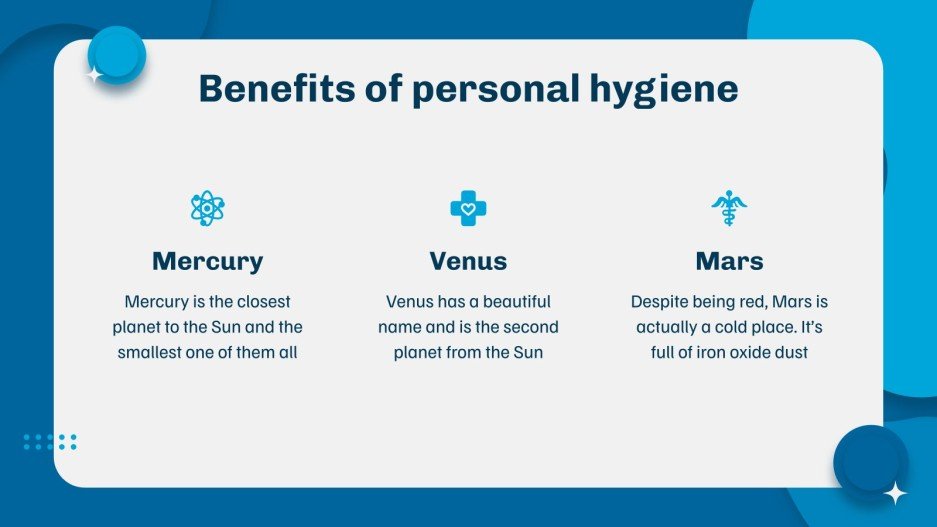 Benefits of personal hygiene

Mercury

Mercury is the closest planet to the Sun and the smallest one of them all

Venus

Venus has a beautiful name and is the second planet from the Sun

Mars

Despite being red, Mars is actually a cold place. It's full of iron oxide dust